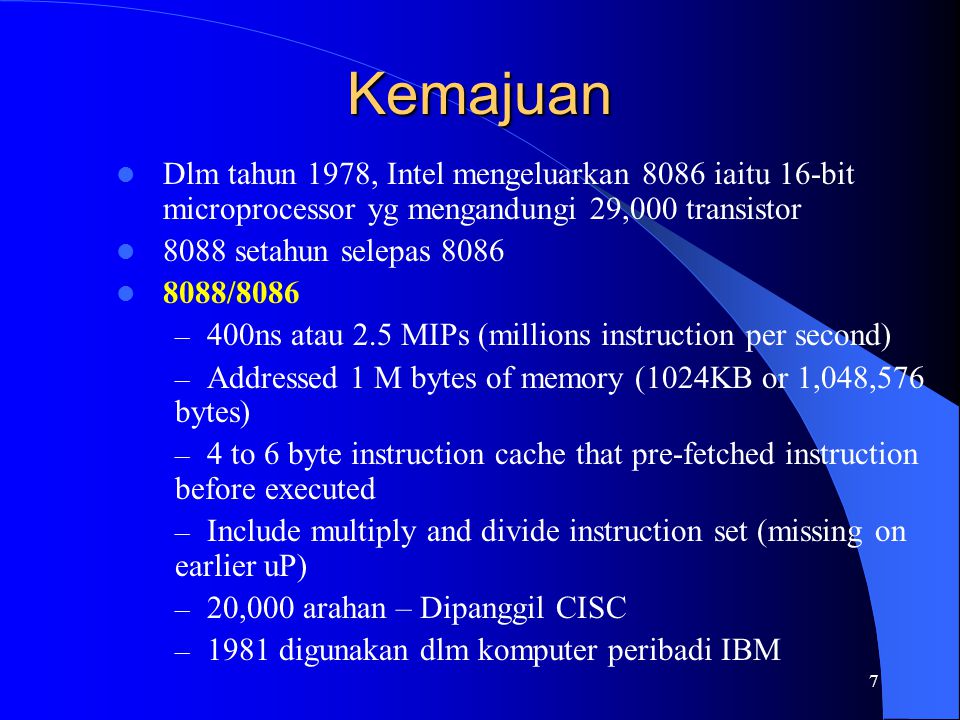 Kemajuan

- Dlm tahun 1978, Intel mengeluarkan 8086 iaitu 16-bit microprocessor yg mengandungi 29,000 transistor
- 8088 setahun selepas 8086
- 8088/8086
  – 400ns atau 2.5 MIPs (millions instruction per second)
  – Addressed 1 M bytes of memory (1024KB or 1,048,576 bytes)
  – 4 to 6 byte instruction cache that pre-fetched instruction before executed
  – Include multiply and divide instruction set (missing on earlier uP)
  – 20,000 arahan – Dipanggil CISC
  – 1981 digunakan dlm komputer peribadi IBM

7